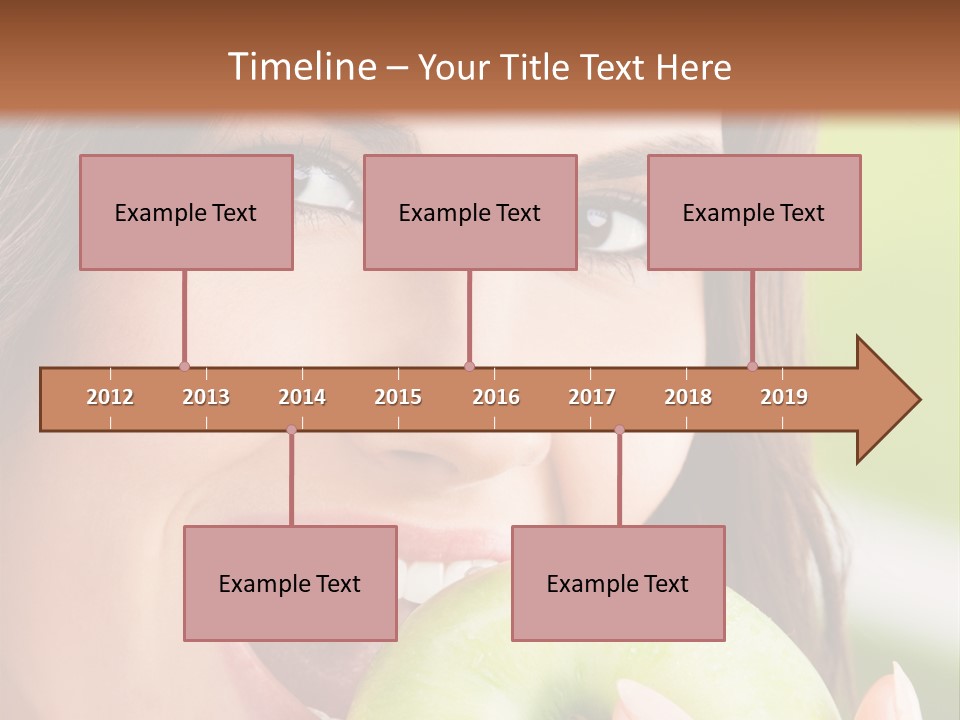 Timeline – Your Title Text Here

Example Text

Example Text

Example Text

2012 2013 2014 2015 2016 2017 2018 2019

Example Text

Example Text